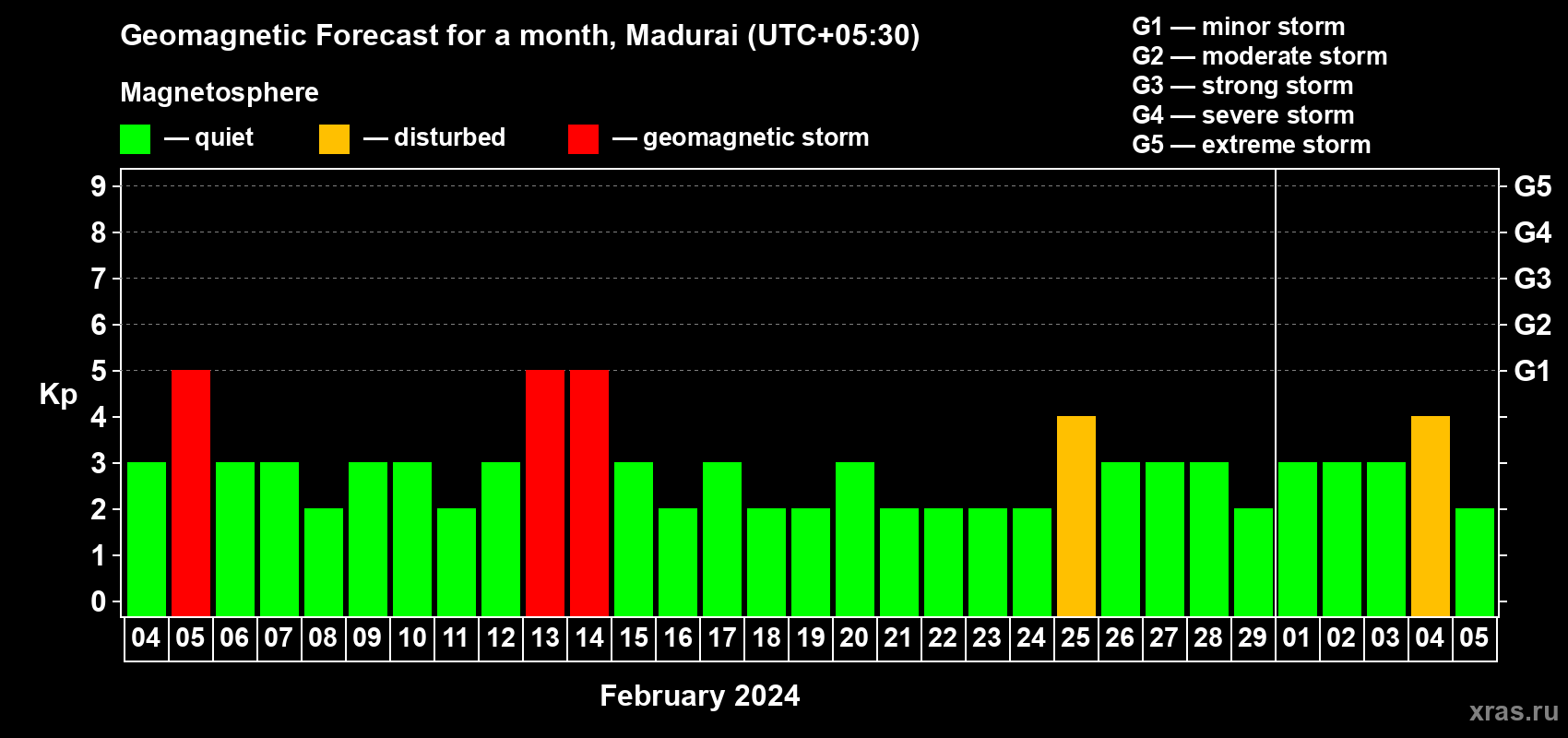 Geomagnetic Forecast for a month, Madurai (UTC+05:30)

Magnetosphere

— quiet — disturbed — geomagnetic storm

G1 — minor storm
G2 — moderate storm
G3 — strong storm
G4 — severe storm
G5 — extreme storm

Kp

9
8
7
6
5
4
3
2
1
0

G5
G4
G3
G2
G1

04 05 06 07 08 09 10 11 12 13 14 15 16 17 18 19 20 21 22 23 24 25 26 27 28 29 01 02 03 04 05

February 2024

xras.ru